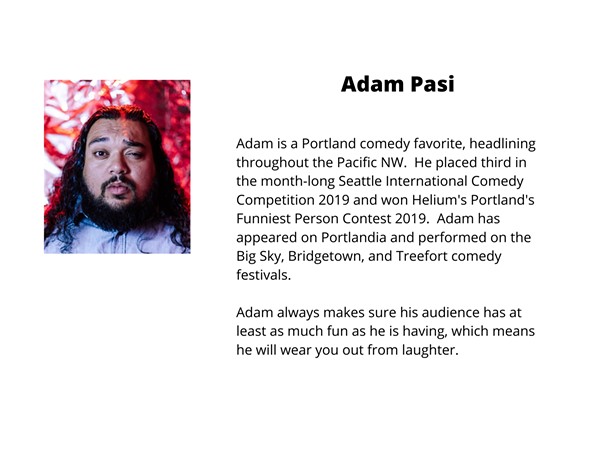 Adam Pasi

Adam is a Portland comedy favorite, headlining throughout the Pacific NW. He placed third in the month-long Seattle International Comedy Competition 2019 and won Helium's Portland's Funniest Person Contest 2019. Adam has appeared on Portlandia and performed on the Big Sky, Bridgetown, and Treefort comedy festivals.

Adam always makes sure his audience has at least as much fun as he is having, which means he will wear you out from laughter.